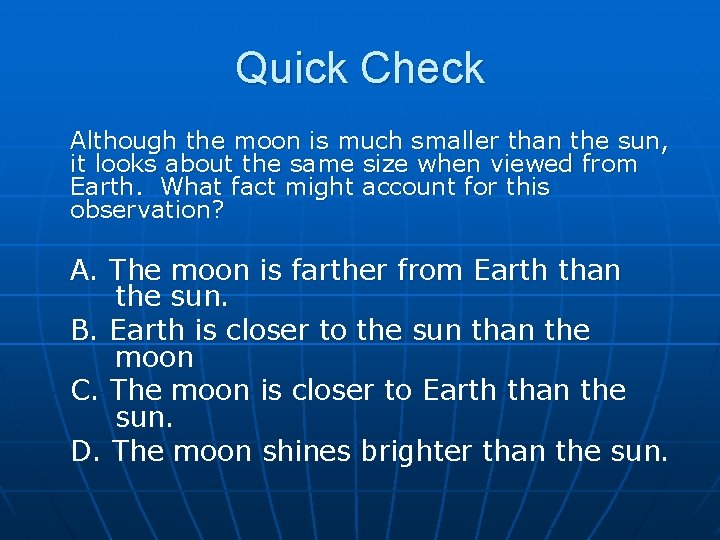 Quick Check

Although the moon is much smaller than the sun, it looks about the same size when viewed from Earth.  What fact might account for this observation?

A. The moon is farther from Earth than the sun.
B. Earth is closer to the sun than the moon
C. The moon is closer to Earth than the sun.
D. The moon shines brighter than the sun.